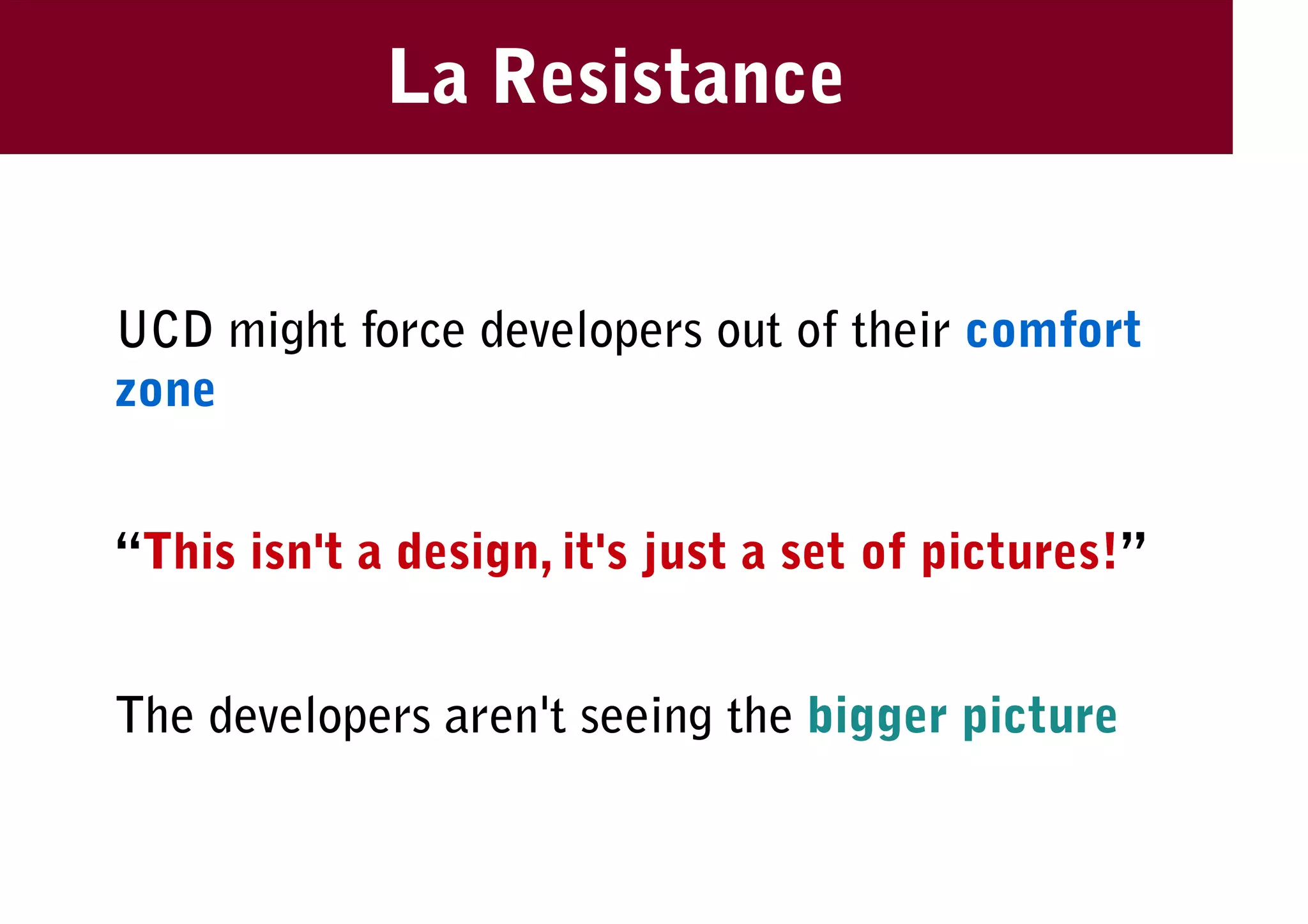 La Resistance

UCD might force developers out of their comfort zone

“This isn't a design, it's just a set of pictures!”

The developers aren't seeing the bigger picture